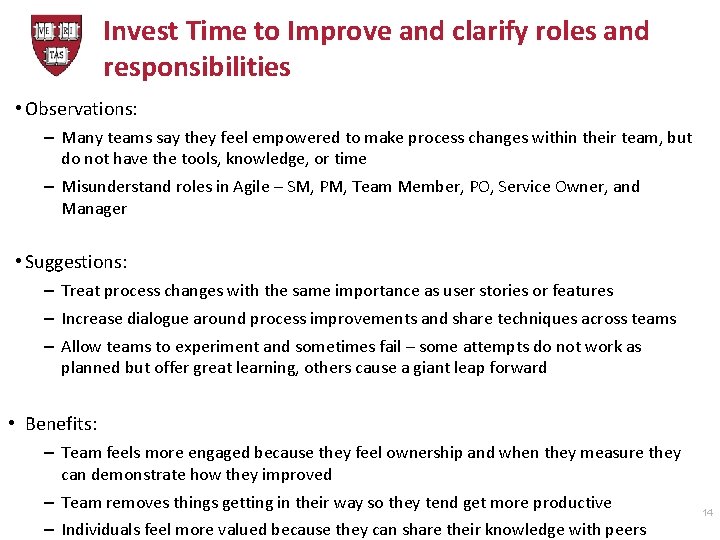 VE RI TAS

Invest Time to Improve and clarify roles and responsibilities

• Observations:

– Many teams say they feel empowered to make process changes within their team, but do not have the tools, knowledge, or time

– Misunderstand roles in Agile – SM, PM, Team Member, PO, Service Owner, and Manager

• Suggestions:

– Treat process changes with the same importance as user stories or features

– Increase dialogue around process improvements and share techniques across teams

– Allow teams to experiment and sometimes fail – some attempts do not work as planned but offer great learning, others cause a giant leap forward

• Benefits:

– Team feels more engaged because they feel ownership and when they measure they can demonstrate how they improved

– Team removes things getting in their way so they tend get more productive

– Individuals feel more valued because they can share their knowledge with peers

14